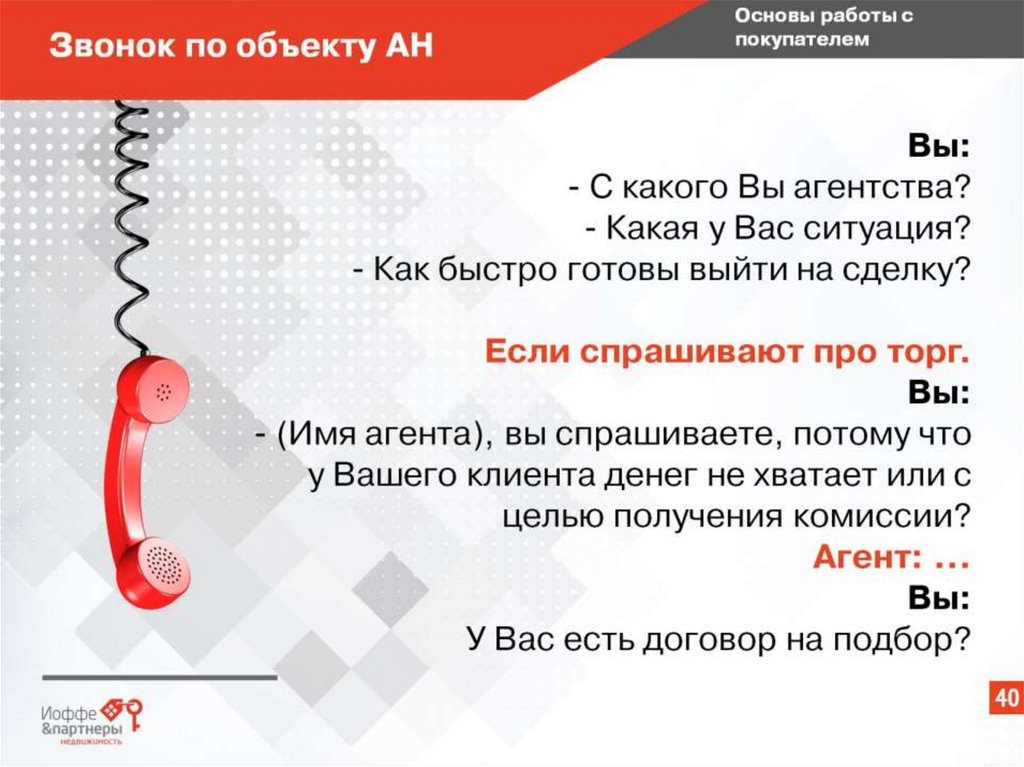 Звонок по объекту АН

Основы работы с покупателем

Вы:
- С какого Вы агентства?
- Какая у Вас ситуация?
- Как быстро готовы выйти на сделку?

Если спрашивают про торг.
Вы:
- (Имя агента), вы спрашиваете, потому что у Вашего клиента денег не хватает или с целью получения комиссии?
Агент: ...
Вы:
У Вас есть договор на подбор?

Иоффе &партнеры недвижимость

40